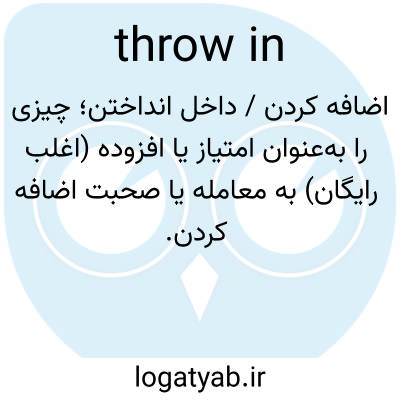 throw in

اضافه کردن / داخل انداختن؛ چیزی را به‌عنوان امتیاز یا افزوده (اغلب رایگان) به معامله یا صحبت اضافه کردن.

logatyab.ir